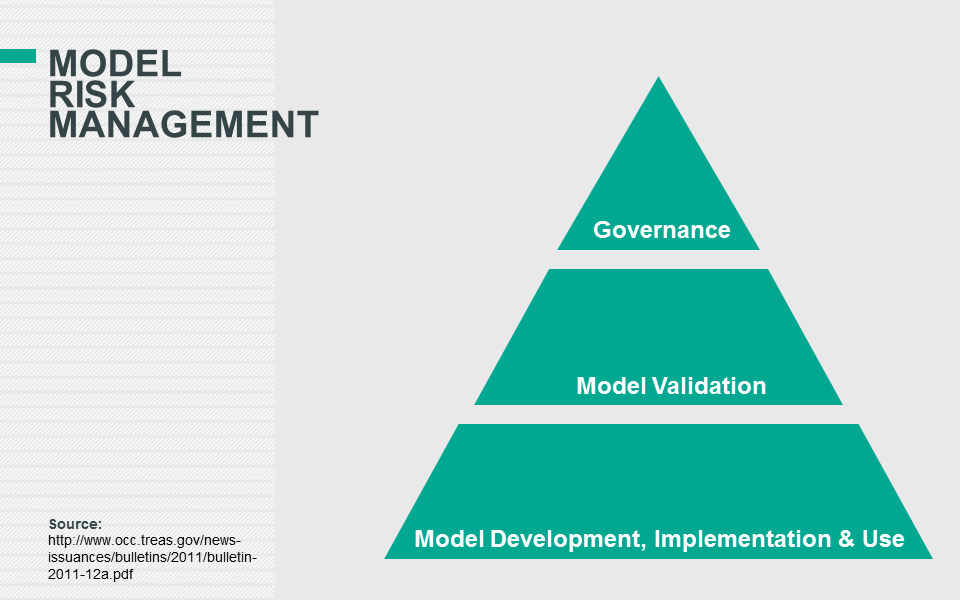 MODEL RISK MANAGEMENT

Governance

Model Validation

Model Development, Implementation & Use

Source:
http://www.occ.treas.gov/news-issuances/bulletins/2011/bulletin-2011-12a.pdf